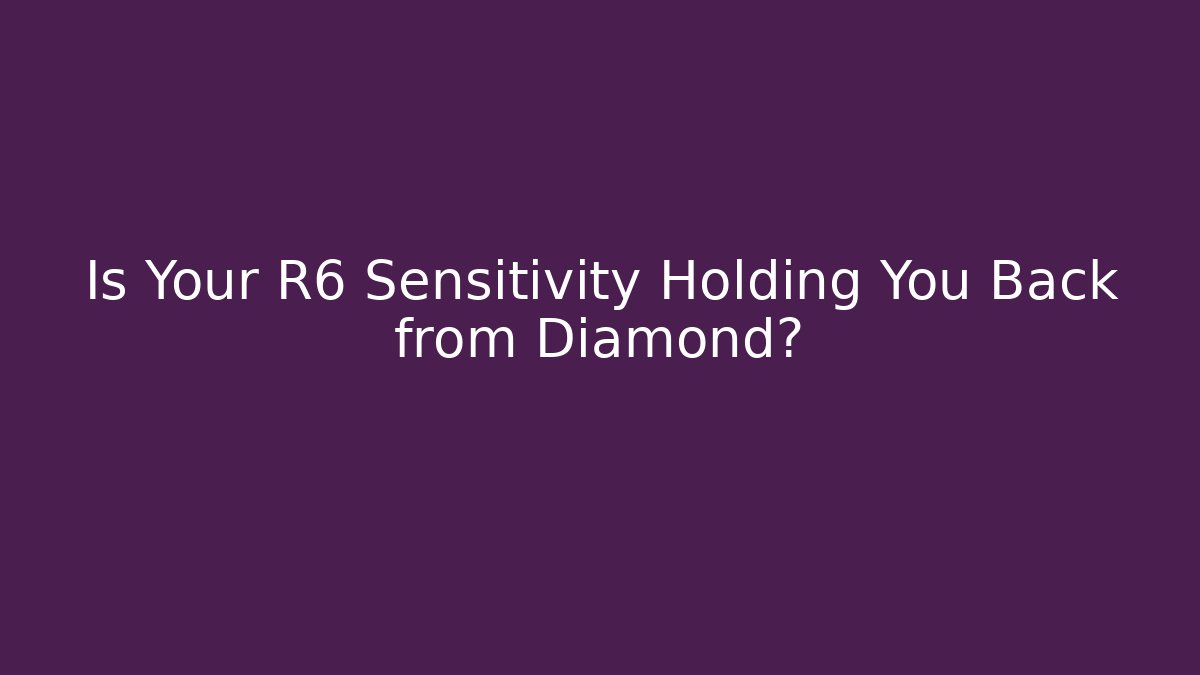 Is Your R6 Sensitivity Holding You Back from Diamond?